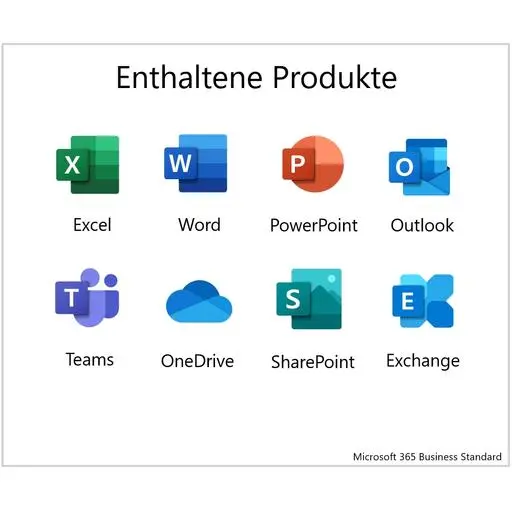 Enthaltene Produkte

X Excel
W Word
P PowerPoint
O Outlook

T Teams
OneDrive
S SharePoint
E Exchange

Microsoft 365 Business Standard